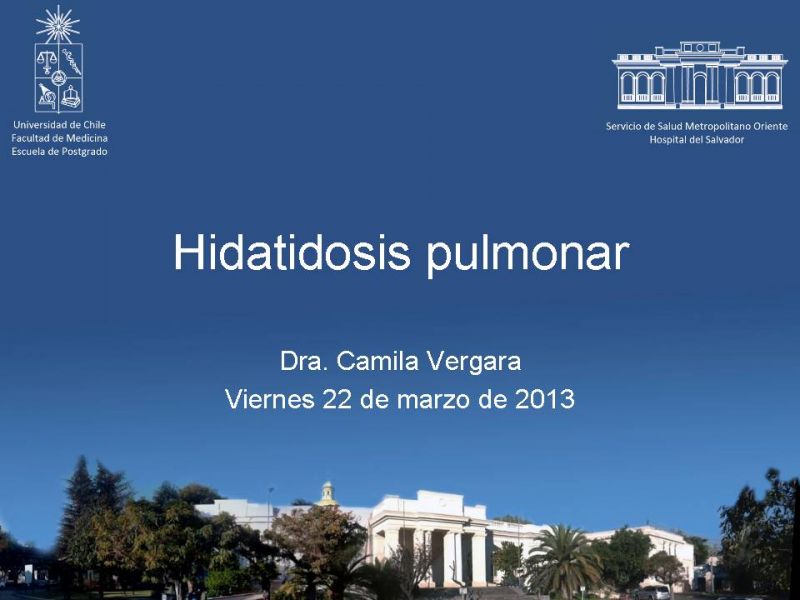 Universidad de Chile
Facultad de Medicina
Escuela de Postgrado

Servicio de Salud Metropolitano Oriente
Hospital del Salvador

Hidatidosis pulmonar

Dra. Camila Vergara
Viernes 22 de marzo de 2013